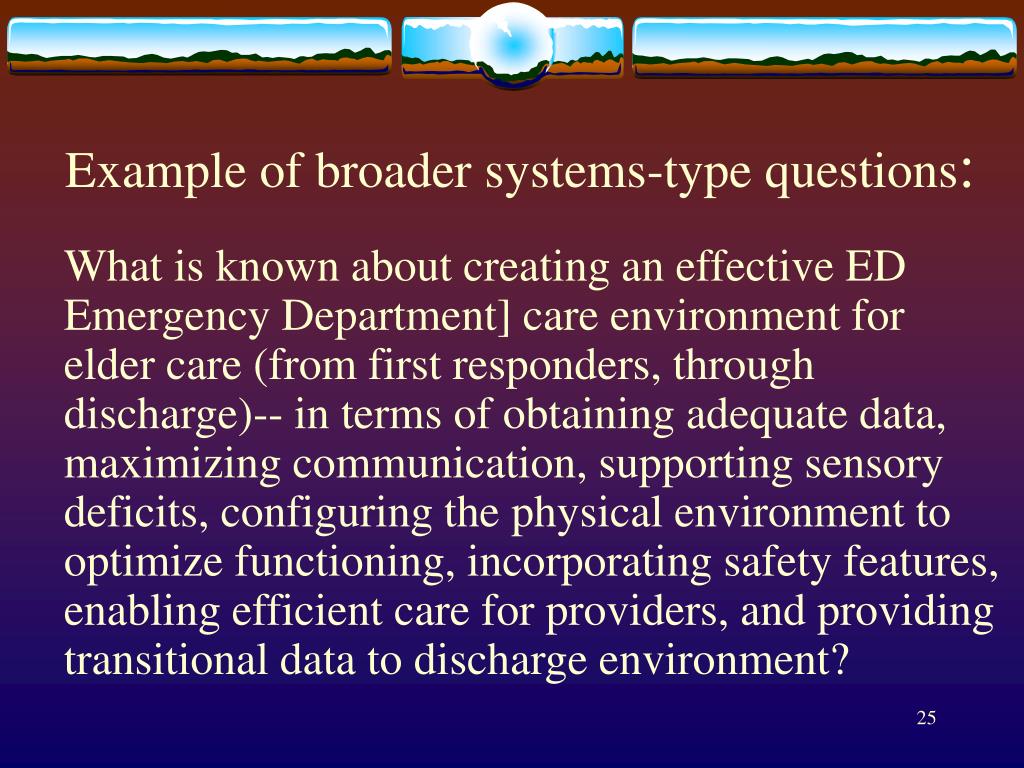 Example of broader systems-type questions:

What is known about creating an effective ED Emergency Department] care environment for elder care (from first responders, through discharge)-- in terms of obtaining adequate data, maximizing communication, supporting sensory deficits, configuring the physical environment to optimize functioning, incorporating safety features, enabling efficient care for providers, and providing transitional data to discharge environment?

25